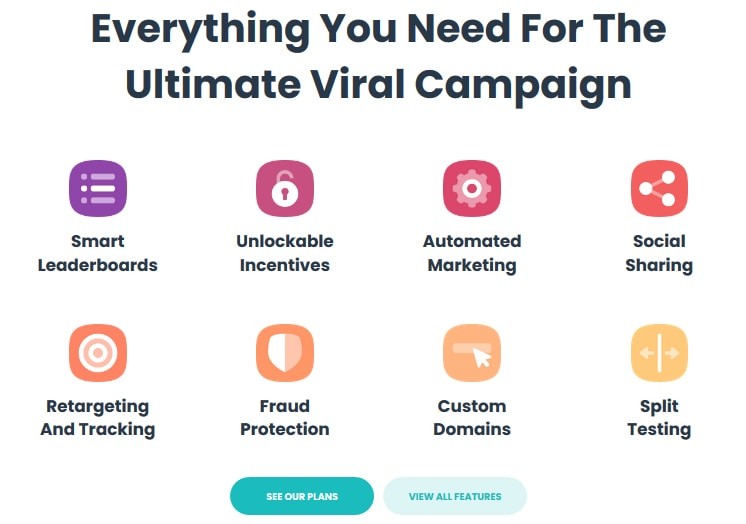 Everything You Need For The Ultimate Viral Campaign

Smart Leaderboards

Unlockable Incentives

Automated Marketing

Social Sharing

Retargeting And Tracking

Fraud Protection

Custom Domains

Split Testing

SEE OUR PLANS

VIEW ALL FEATURES